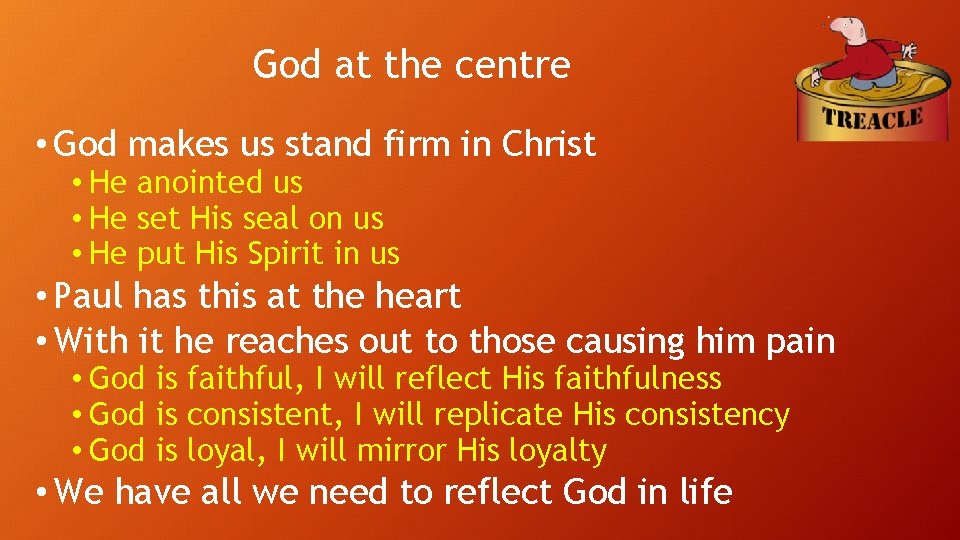 God at the centre

TREACLE

• God makes us stand firm in Christ
  • He anointed us
  • He set His seal on us
  • He put His Spirit in us
• Paul has this at the heart
• With it he reaches out to those causing him pain
  • God is faithful, I will reflect His faithfulness
  • God is consistent, I will replicate His consistency
  • God is loyal, I will mirror His loyalty
• We have all we need to reflect God in life